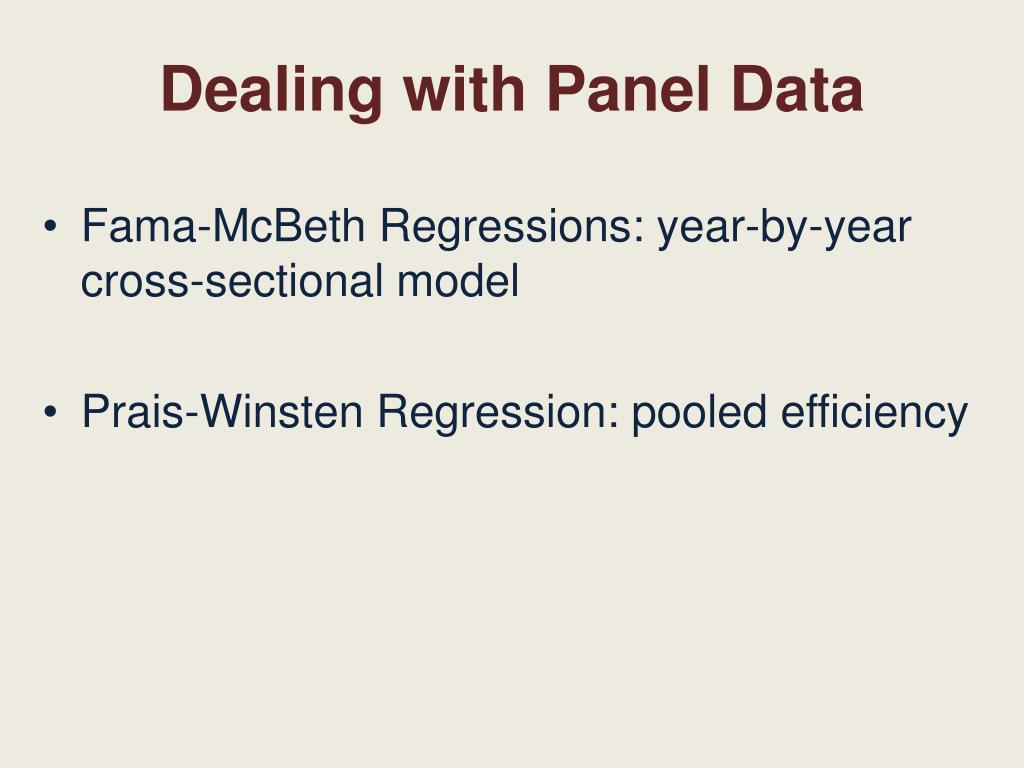 Dealing with Panel Data

• Fama-McBeth Regressions: year-by-year cross-sectional model

• Prais-Winsten Regression: pooled efficiency